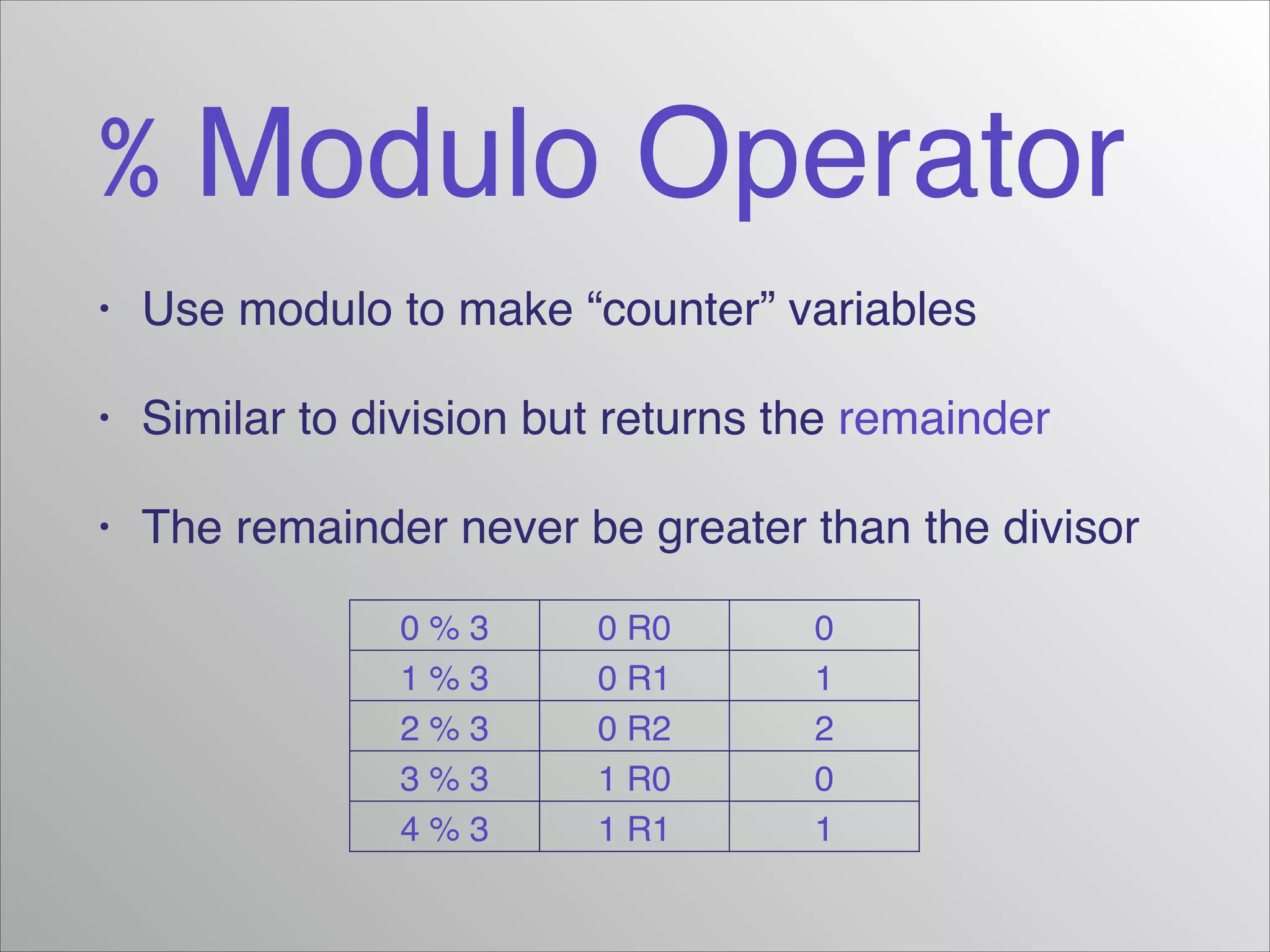 % Modulo Operator

• Use modulo to make “counter” variables

• Similar to division but returns the remainder

• The remainder never be greater than the divisor

| 0 % 3 | 0 R0 | 0 |
|---|---|---|
| 1 % 3 | 0 R1 | 1 |
| 2 % 3 | 0 R2 | 2 |
| 3 % 3 | 1 R0 | 0 |
| 4 % 3 | 1 R1 | 1 |